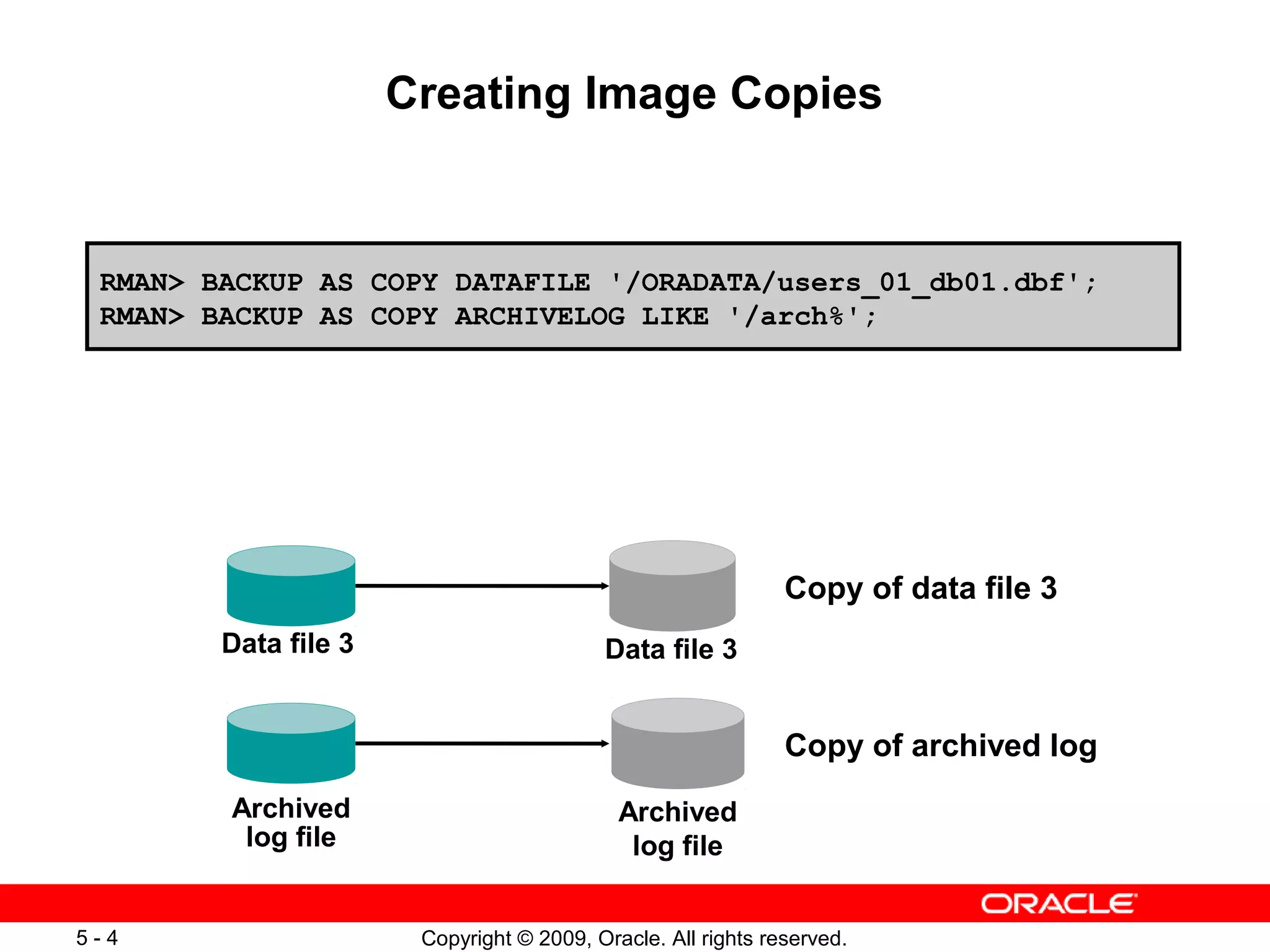 Creating Image Copies

RMAN> BACKUP AS COPY DATAFILE '/ORADATA/users_01_db01.dbf';
RMAN> BACKUP AS COPY ARCHIVELOG LIKE '/arch%';

Data file 3

Data file 3

Copy of data file 3

Archived log file

Archived log file

Copy of archived log

ORACLE

5 - 4

Copyright © 2009, Oracle. All rights reserved.